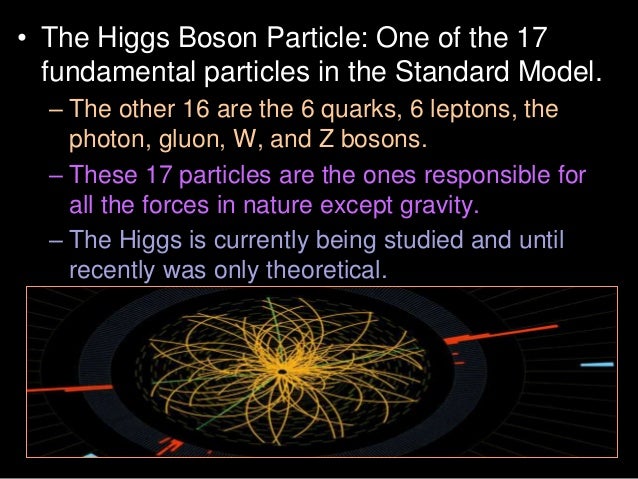 • The Higgs Boson Particle: One of the 17 fundamental particles in the Standard Model.

– The other 16 are the 6 quarks, 6 leptons, the photon, gluon, W, and Z bosons.

– These 17 particles are the ones responsible for all the forces in nature except gravity.

– The Higgs is currently being studied and until recently was only theoretical.